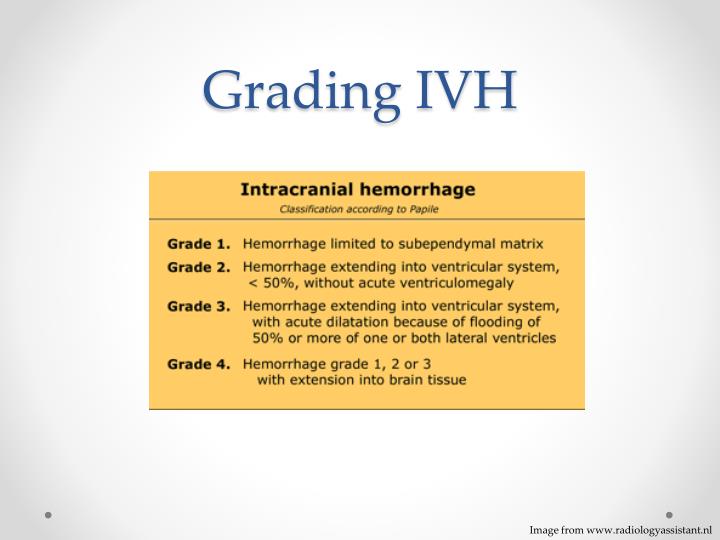 Grading IVH

Intracranial hemorrhage
Classification according to Papile

Grade 1. Hemorrhage limited to subependymal matrix

Grade 2. Hemorrhage extending into ventricular system, < 50%, without acute ventriculomegaly

Grade 3. Hemorrhage extending into ventricular system, with acute dilatation because of flooding of 50% or more of one or both lateral ventricles

Grade 4. Hemorrhage grade 1, 2 or 3 with extension into brain tissue

Image from www.radiologyassistant.nl